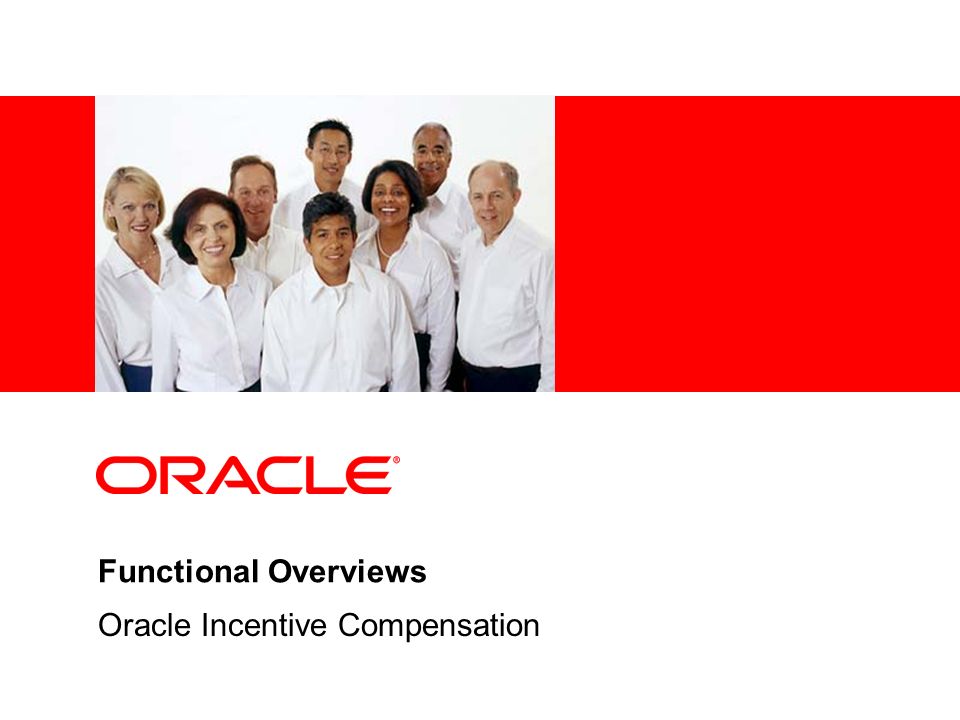 ORACLE®

Functional Overviews

Oracle Incentive Compensation